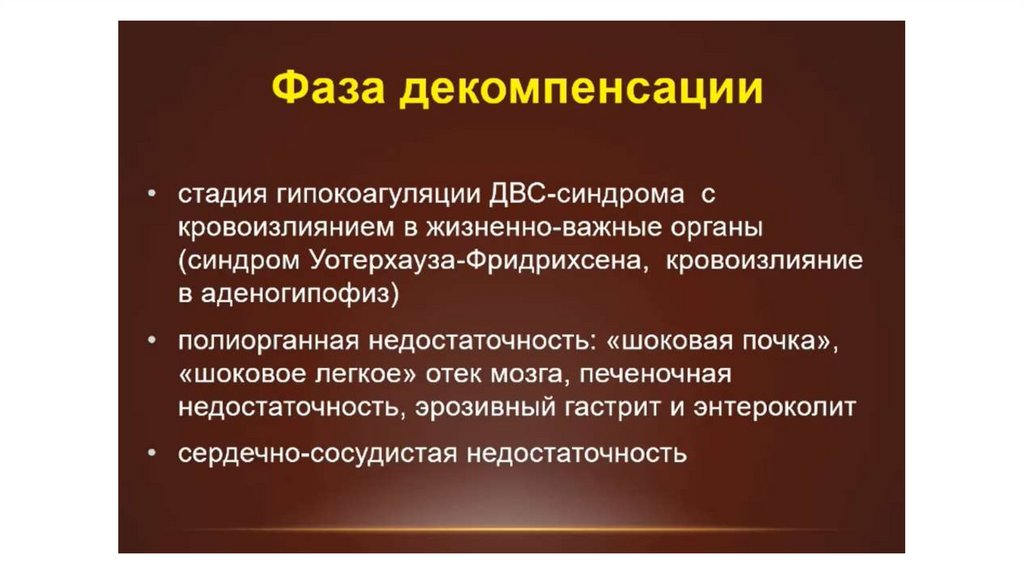 Фаза декомпенсации

• стадия гипокоагуляции ДВС-синдрома с кровоизлиянием в жизненно-важные органы (синдром Уотерхауза-Фридрихсена, кровоизлияние в аденогипофиз)

• полиорганная недостаточность: «шоковая почка», «шоковое легкое» отек мозга, печеночная недостаточность, эрозивный гастрит и энтероколит

• сердечно-сосудистая недостаточность